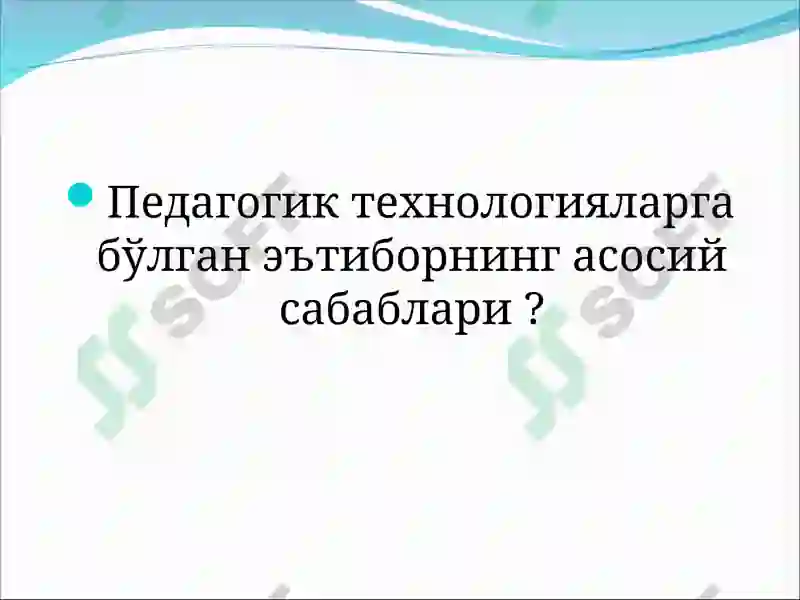 Педагогик технологияларга бўлган эътиборнинг асосий сабаблари ?

SOFT

SOFT